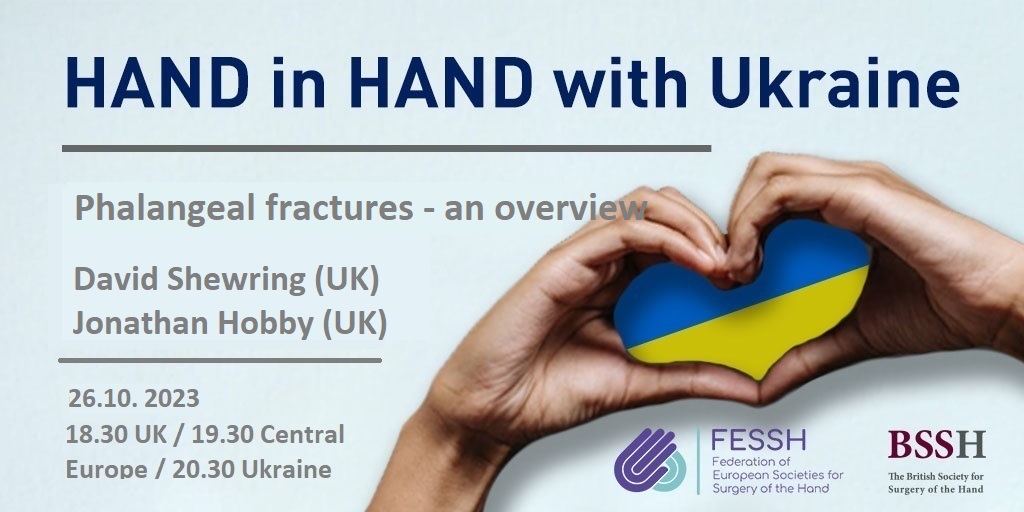 HAND in HAND with Ukraine

Phalangeal fractures - an overview

David Shewring (UK)
Jonathan Hobby (UK)

26.10. 2023
18.30 UK / 19.30 Central Europe / 20.30 Ukraine

FESSH
Federation of European Societies for Surgery of the Hand

BSSH
The British Society for Surgery of the Hand